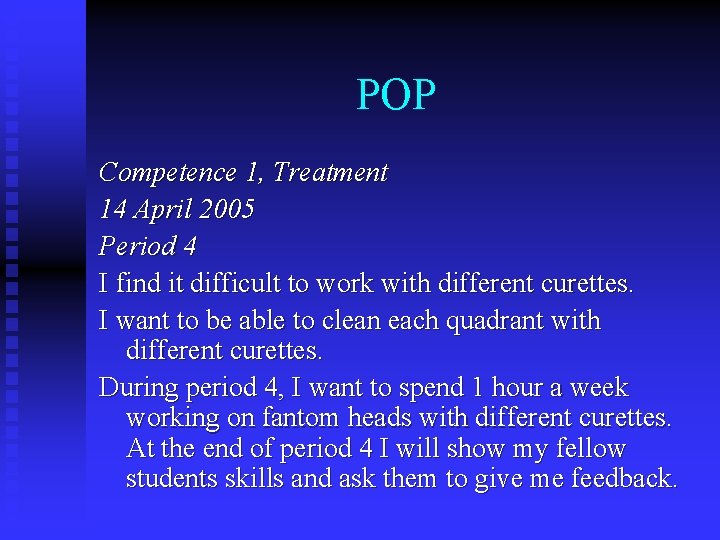 POP

Competence 1, Treatment

14 April 2005

Period 4

I find it difficult to work with different curettes.

I want to be able to clean each quadrant with different curettes.

During period 4, I want to spend 1 hour a week working on fantom heads with different curettes. At the end of period 4 I will show my fellow students skills and ask them to give me feedback.